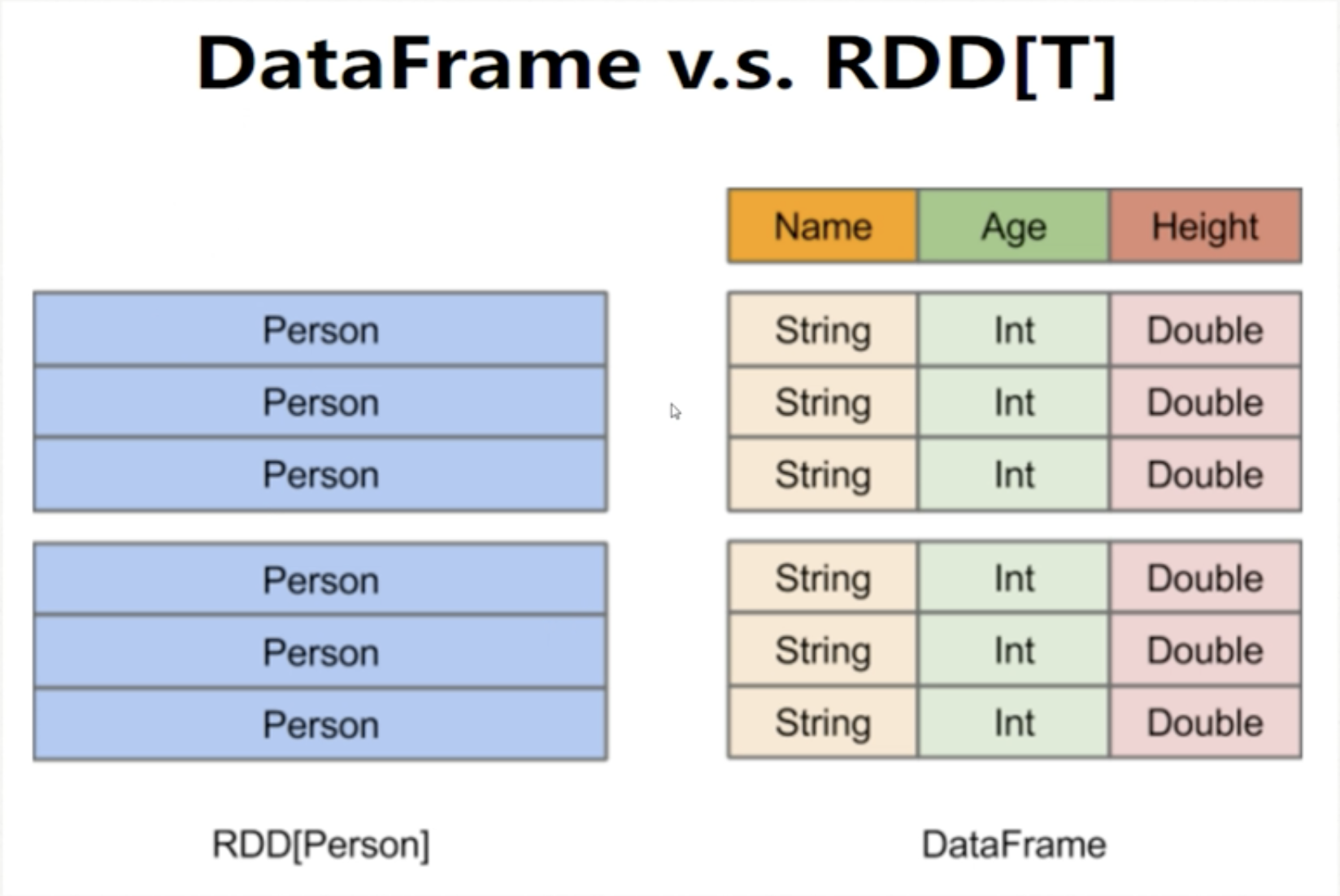 DataFrame v.s. RDD[T]

Person
Person
Person

Person
Person
Person

RDD[Person]

| Name | Age | Height |
|---|---|---|
| String | Int | Double |
| String | Int | Double |
| String | Int | Double |
| String | Int | Double |
| String | Int | Double |
| String | Int | Double |

DataFrame